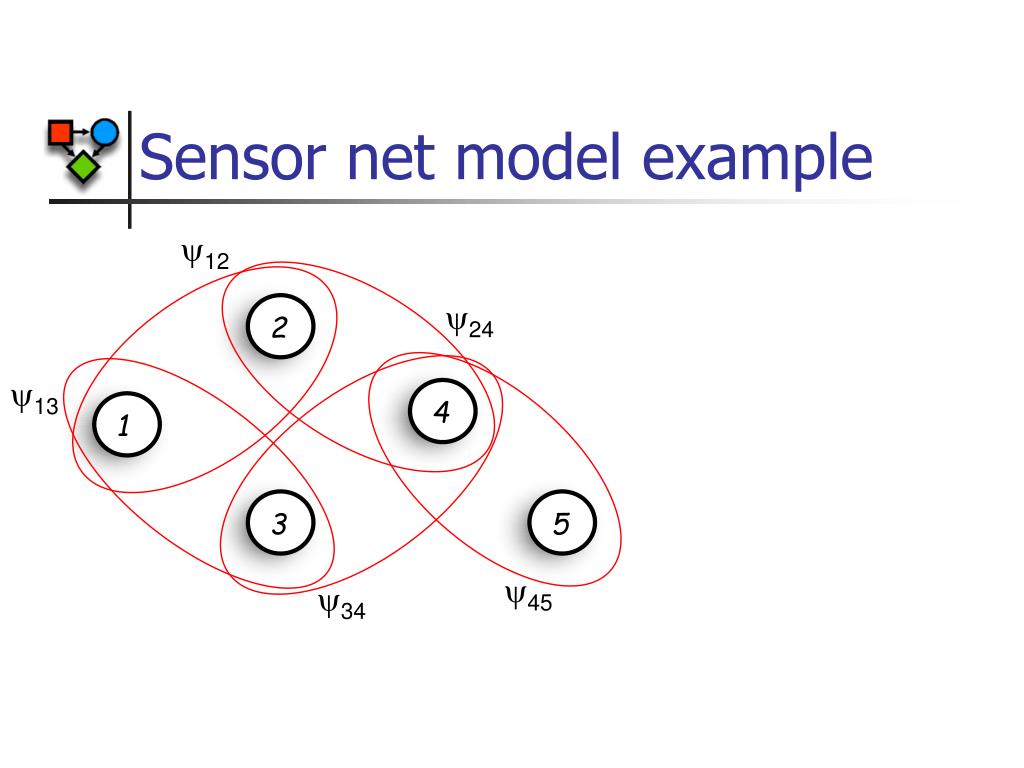 Sensor net model example

$\psi_{12}$

2

$\psi_{24}$

$\psi_{13}$

1

4

3

5

$\psi_{34}$

$\psi_{45}$